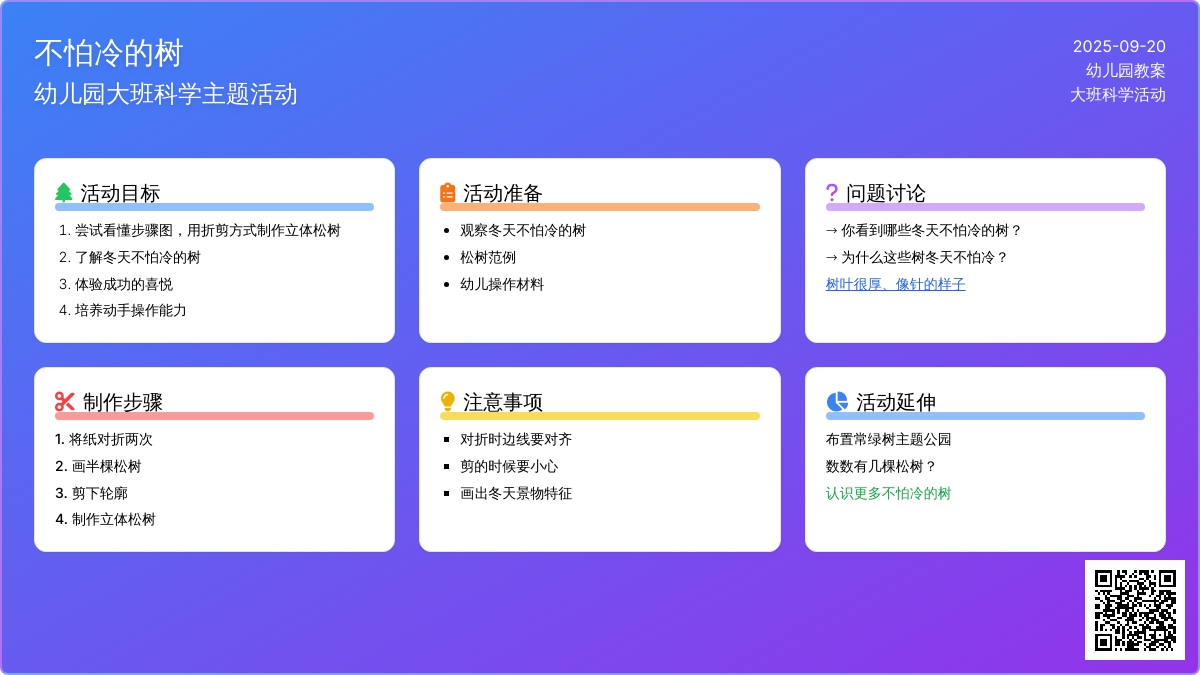 不怕冷的树
幼儿园大班科学主题活动

2025-09-20
幼儿园教案
大班科学活动

活动目标
1. 尝试看懂步骤图，用折剪方式制作立体松树
2. 了解冬天不怕冷的树
3. 体验成功的喜悦
4. 培养动手操作能力

活动准备
- 观察冬天不怕冷的树
- 松树范例
- 幼儿操作材料

? 问题讨论
→ 你看到哪些冬天不怕冷的树？
→ 为什么这些树冬天不怕冷？
树叶很厚、像针的样子

制作步骤
1. 将纸对折两次
2. 画半棵松树
3. 剪下轮廓
4. 制作立体松树

注意事项
- 对折时边线要对齐
- 剪的时候要小心
- 画出冬天景物特征

活动延伸
布置常绿树主题公园
数数有几棵松树？
认识更多不怕冷的树